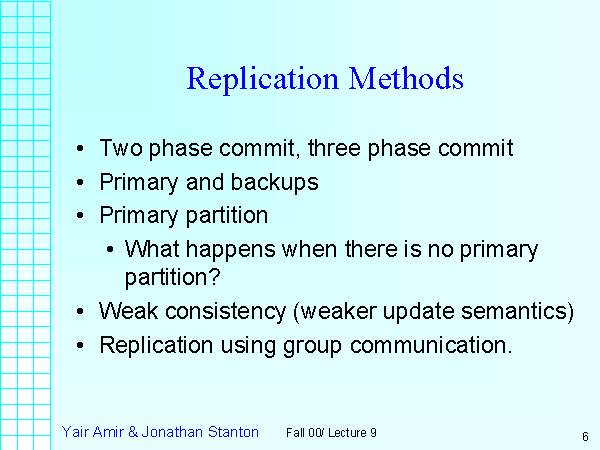 Replication Methods

• Two phase commit, three phase commit
• Primary and backups
• Primary partition
  • What happens when there is no primary partition?
• Weak consistency (weaker update semantics)
• Replication using group communication.

Yair Amir & Jonathan Stanton

Fall 00/ Lecture 9

6